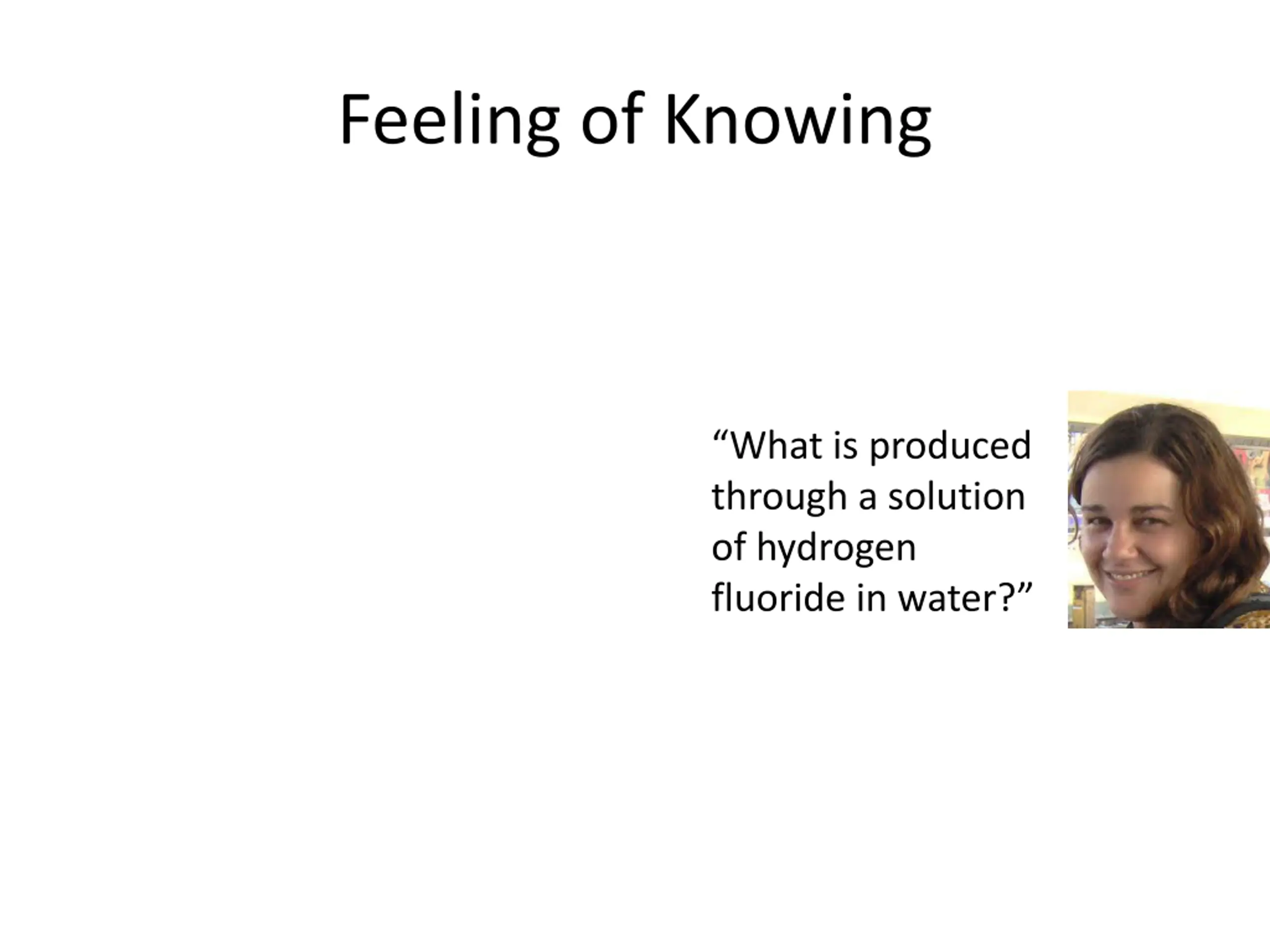 Feeling of Knowing

“What is produced through a solution of hydrogen fluoride in water?”